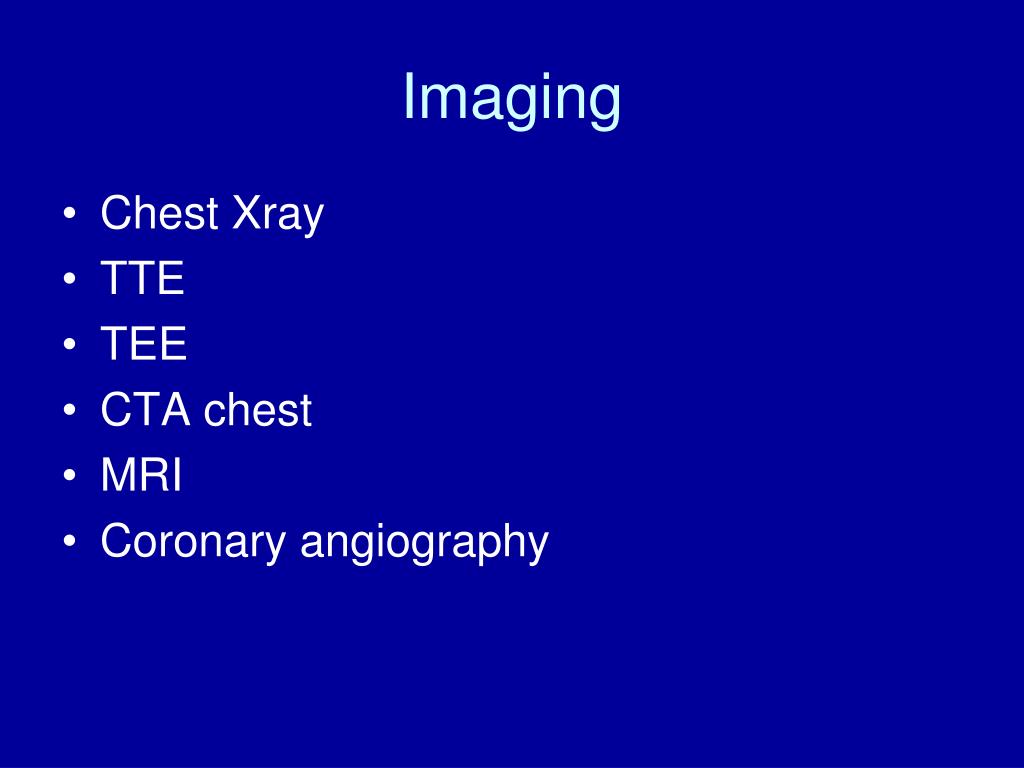 Imaging

• Chest Xray
• TTE
• TEE
• CTA chest
• MRI
• Coronary angiography